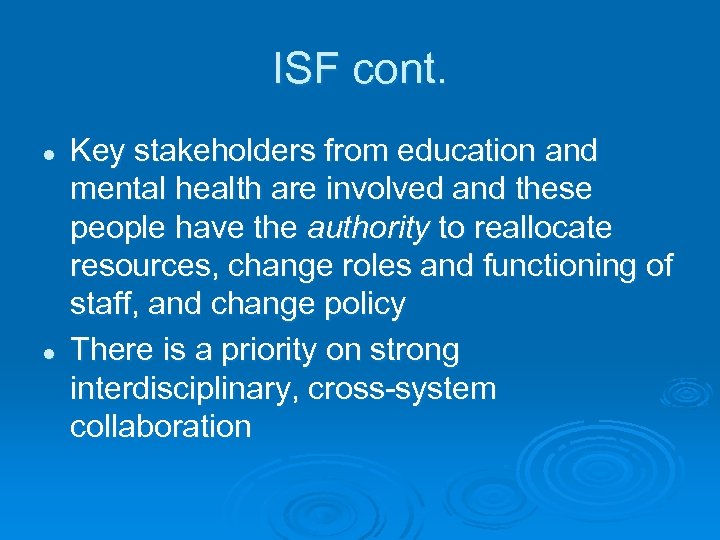 ISF cont.

- Key stakeholders from education and mental health are involved and these people have the authority to reallocate resources, change roles and functioning of staff, and change policy
- There is a priority on strong interdisciplinary, cross-system collaboration